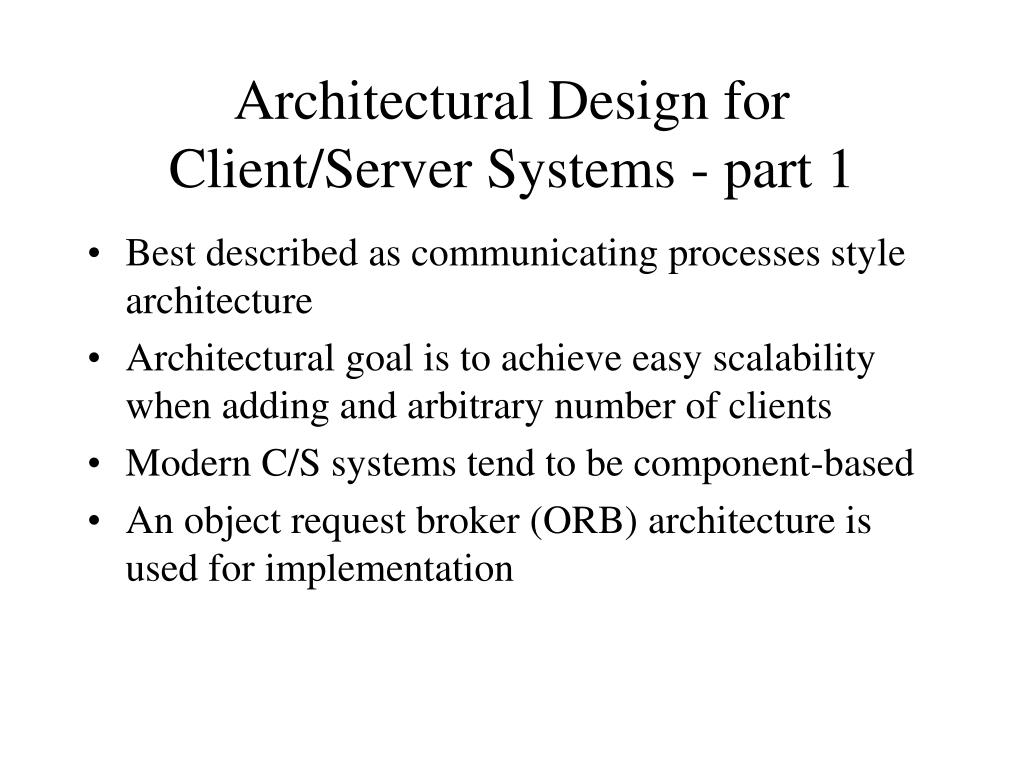 Architectural Design for Client/Server Systems - part 1

• Best described as communicating processes style architecture

• Architectural goal is to achieve easy scalability when adding and arbitrary number of clients

• Modern C/S systems tend to be component-based

• An object request broker (ORB) architecture is used for implementation